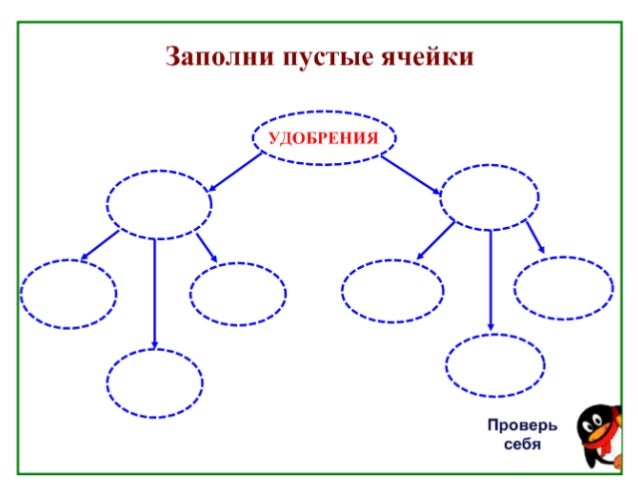 Заполни пустые ячейки

УДОБРЕНИЯ

Проверь себя